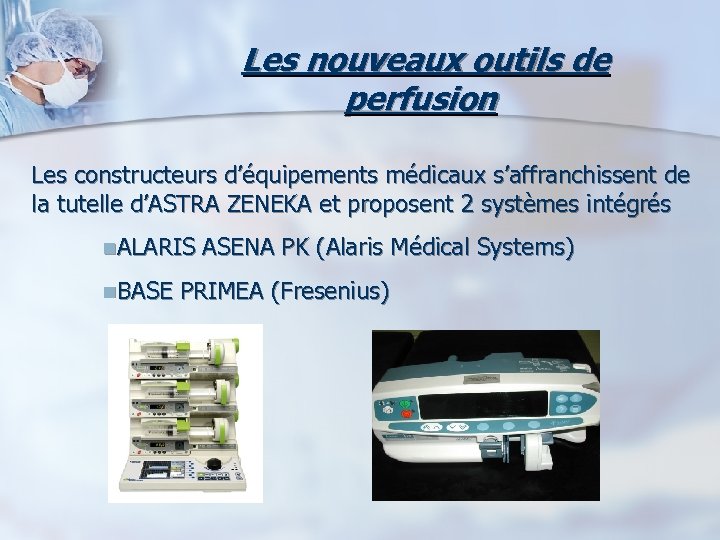 Les nouveaux outils de perfusion

Les constructeurs d'équipements médicaux s'affranchissent de la tutelle d'ASTRA ZENEKA et proposent 2 systèmes intégrés

ALARIS ASENA PK (Alaris Médical Systems)

BASE PRIMEA (Fresenius)